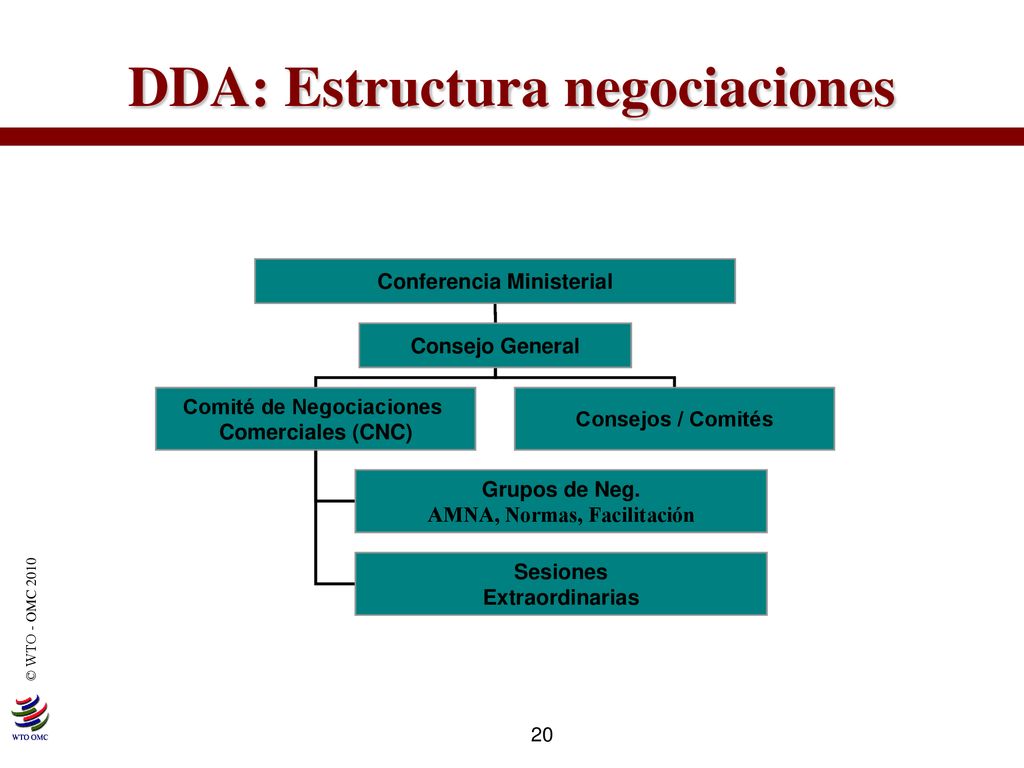 DDA: Estructura negociaciones

Conferencia Ministerial

Consejo General

Comité de Negociaciones Comerciales (CNC)

Consejos / Comités

Grupos de Neg.
AMNA, Normas, Facilitación

Sesiones
Extraordinarias

© WTO - OMC 2010

WTO OMC

20